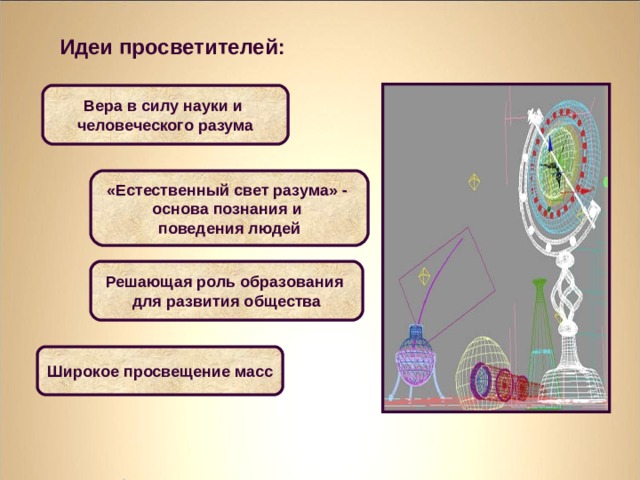 Идеи просветителей:

Вера в силу науки и человеческого разума

«Естественный свет разума» - основа познания и поведения людей

Решающая роль образования для развития общества

Широкое просвещение масс